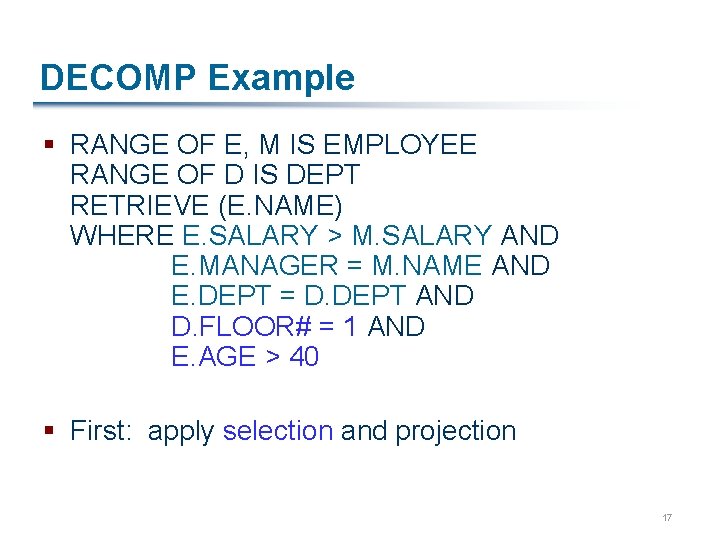 DECOMP Example

▪ RANGE OF E, M IS EMPLOYEE
RANGE OF D IS DEPT
RETRIEVE (E.NAME)
WHERE E.SALARY > M.SALARY AND
E.MANAGER = M.NAME AND
E.DEPT = D.DEPT AND
D.FLOOR# = 1 AND
E.AGE > 40

▪ First: apply selection and projection

17